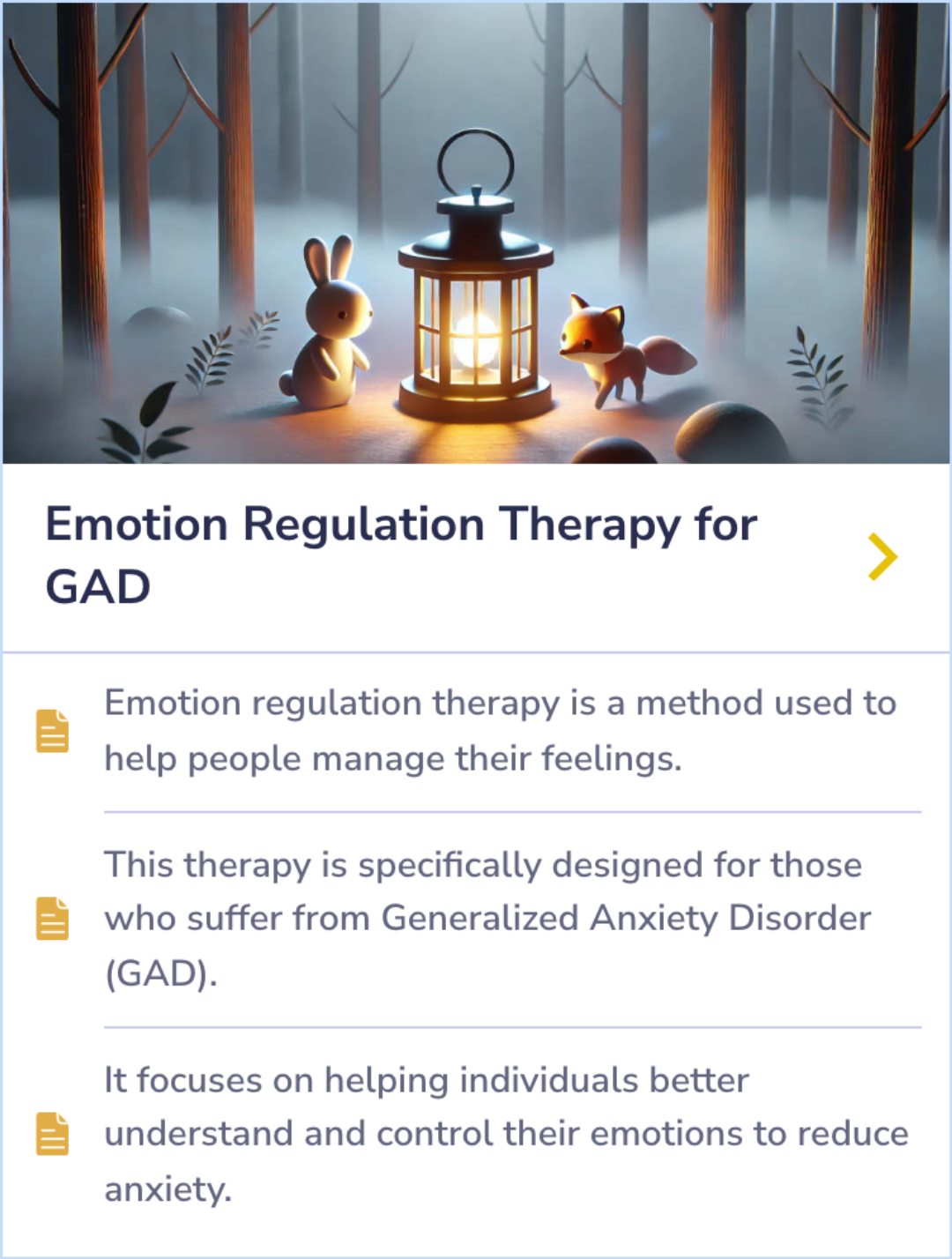 Emotion Regulation Therapy for GAD

Emotion regulation therapy is a method used to help people manage their feelings.

This therapy is specifically designed for those who suffer from Generalized Anxiety Disorder (GAD).

It focuses on helping individuals better understand and control their emotions to reduce anxiety.